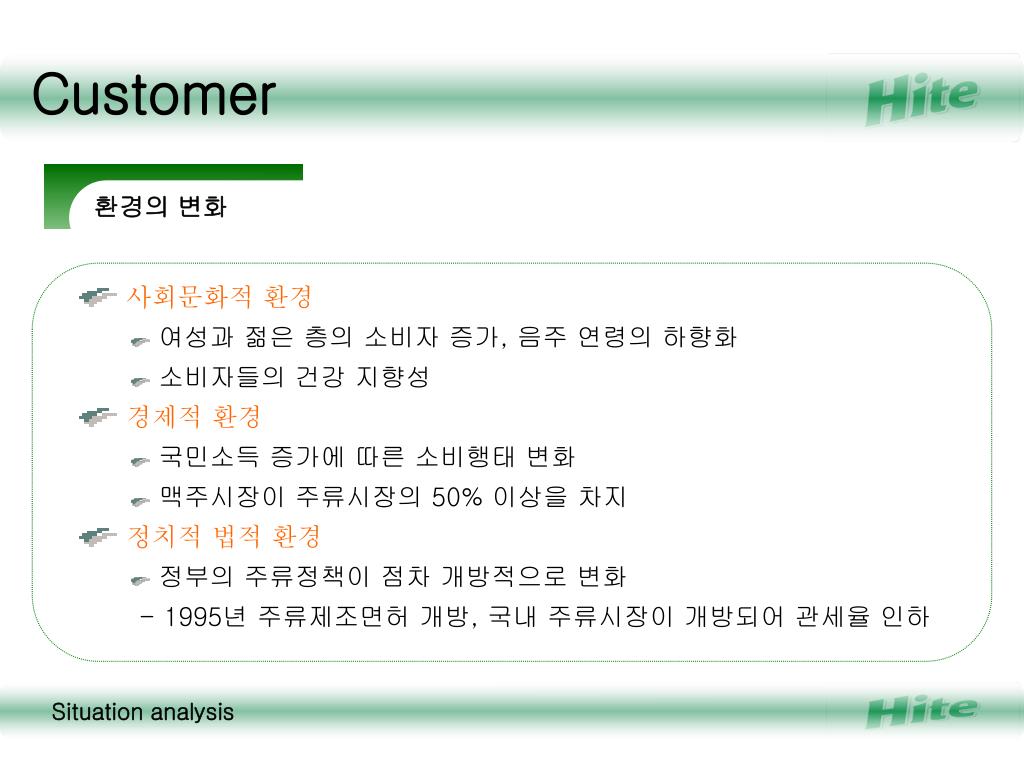 Customer

Hite

환경의 변화

사회문화적 환경

여성과 젊은 층의 소비자 증가, 음주 연령의 하향화

소비자들의 건강 지향성

경제적 환경

국민소득 증가에 따른 소비행태 변화

맥주시장이 주류시장의 50% 이상을 차지

정치적 법적 환경

정부의 주류정책이 점차 개방적으로 변화

- 1995년 주류제조면허 개방, 국내 주류시장이 개방되어 관세율 인하

Situation analysis

Hite